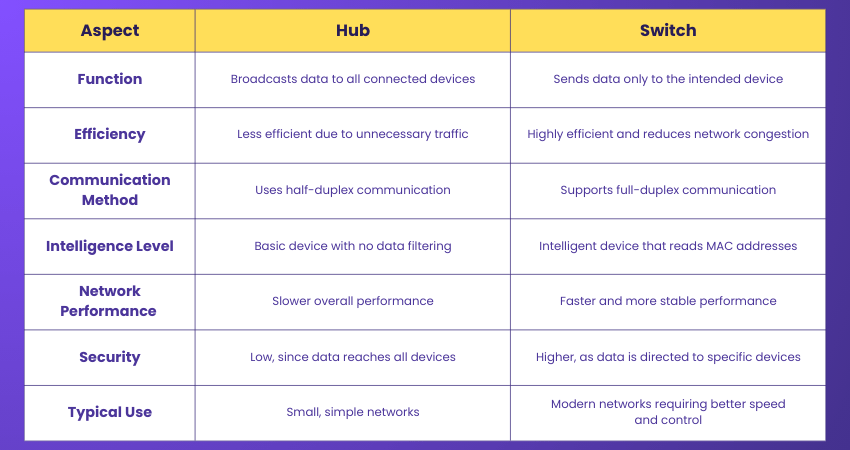 | Aspect | Hub | Switch |
|---|---|---|
| Function | Broadcasts data to all connected devices | Sends data only to the intended device |
| Efficiency | Less efficient due to unnecessary traffic | Highly efficient and reduces network congestion |
| Communication Method | Uses half-duplex communication | Supports full-duplex communication |
| Intelligence Level | Basic device with no data filtering | Intelligent device that reads MAC addresses |
| Network Performance | Slower overall performance | Faster and more stable performance |
| Security | Low, since data reaches all devices | Higher, as data is directed to specific devices |
| Typical Use | Small, simple networks | Modern networks requiring better speed and control |